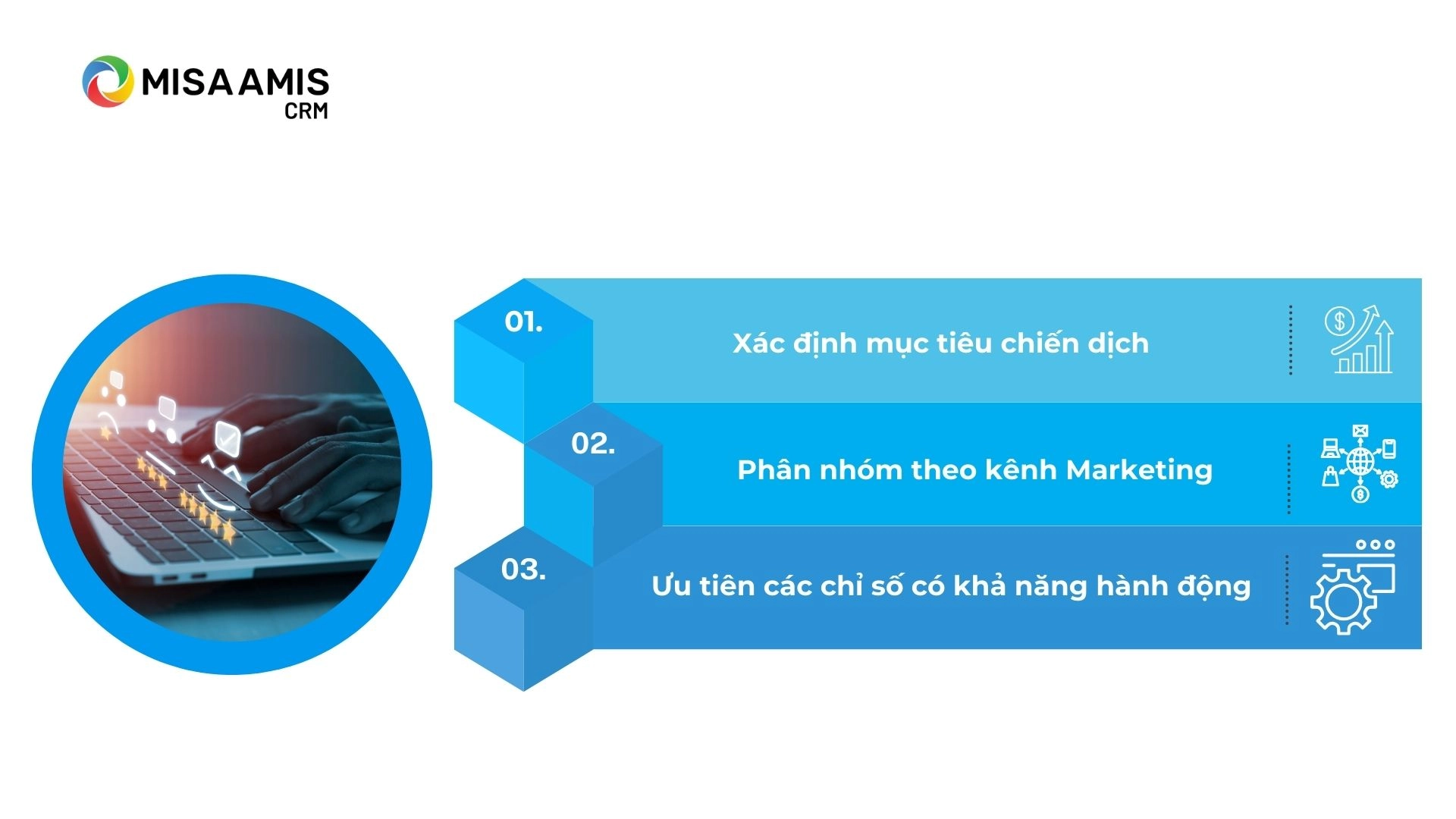 MISA AMIS
CRM

01.
Xác định mục tiêu chiến dịch

02.
Phân nhóm theo kênh Marketing

03.
Ưu tiên các chỉ số có khả năng hành động